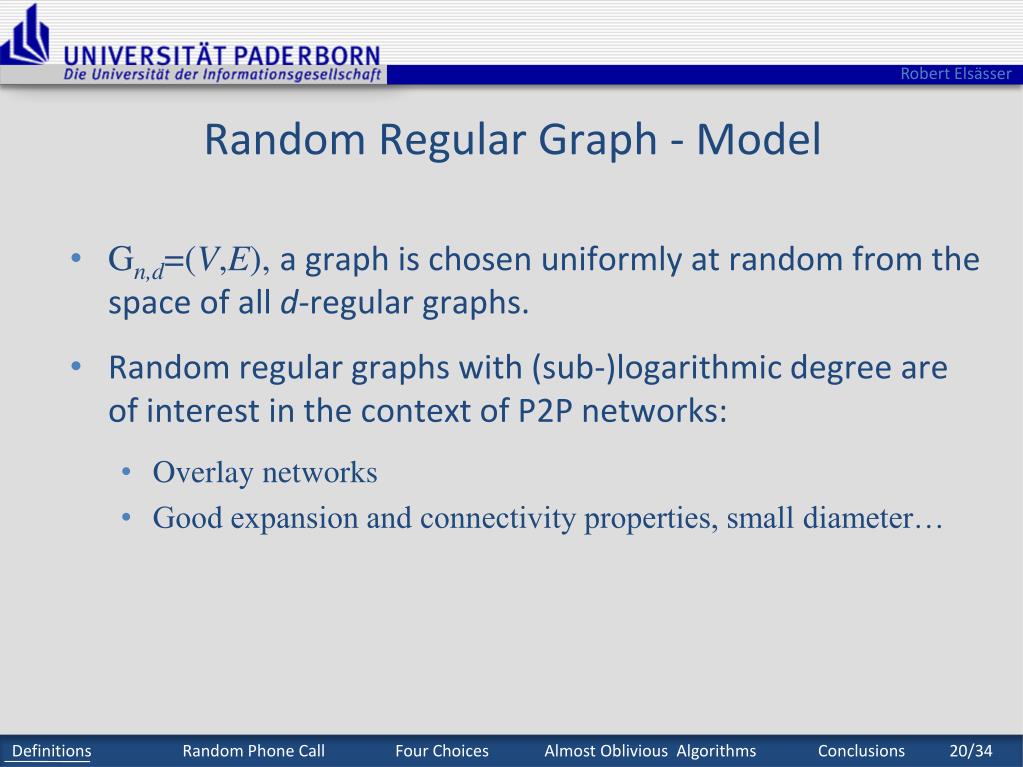 UNIVERSITÄT PADERBORN
Die Universität der Informationsgesellschaft

Robert Elsässer

Random Regular Graph - Model

• $G_{n,d}=(V,E)$, a graph is chosen uniformly at random from the space of all $d$-regular graphs.

• Random regular graphs with (sub-)logarithmic degree are of interest in the context of P2P networks:

• Overlay networks
• Good expansion and connectivity properties, small diameter…

Definitions Random Phone Call Four Choices Almost Oblivious Algorithms Conclusions 20/34